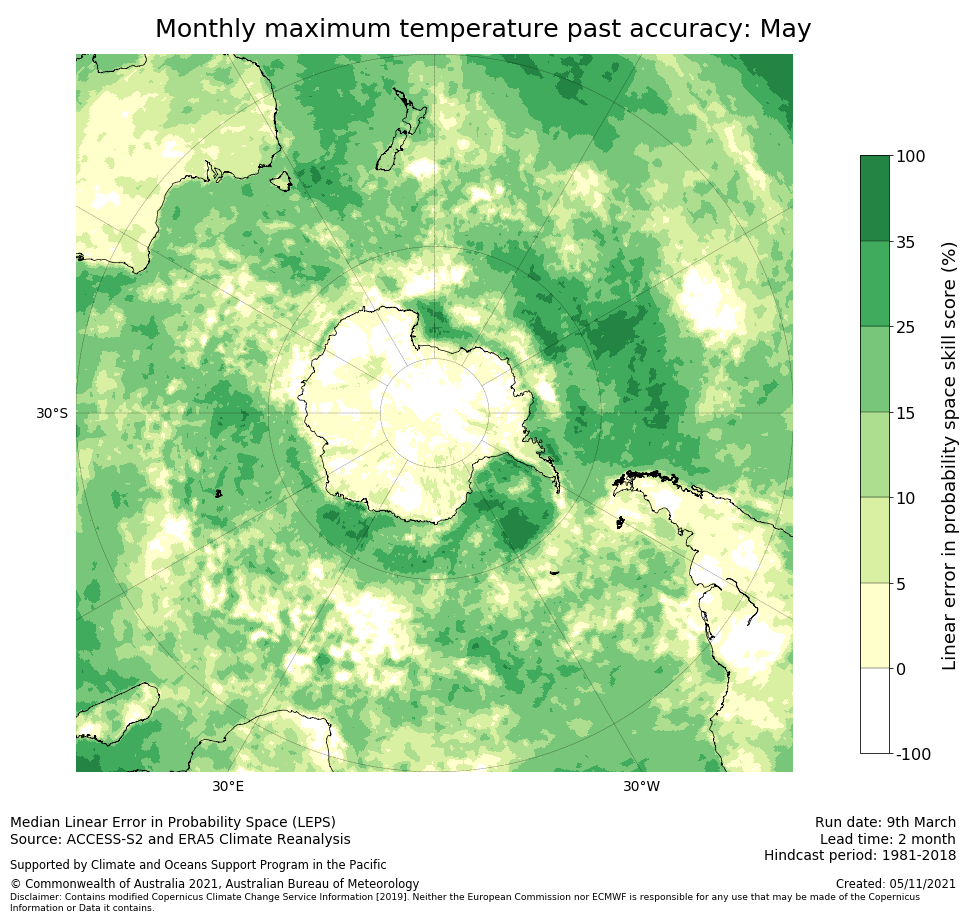 Monthly maximum temperature past accuracy: May

30°S

30°E

30°W

100
35
25
15
10
5
0
-100

Linear error in probability space skill score (%)

Median Linear Error in Probability Space (LEPS)
Source: ACCESS-S2 and ERA5 Climate Reanalysis

Supported by Climate and Oceans Support Program in the Pacific

© Commonwealth of Australia 2021, Australian Bureau of Meteorology

Disclaimer: Contains modified Copernicus Climate Change Service Information [2019]. Neither the European Commission nor ECMWF is responsible for any use that may be made of the Copernicus Information or Data it contains.

Run date: 9th March
Lead time: 2 month
Hindcast period: 1981-2018

Created: 05/11/2021